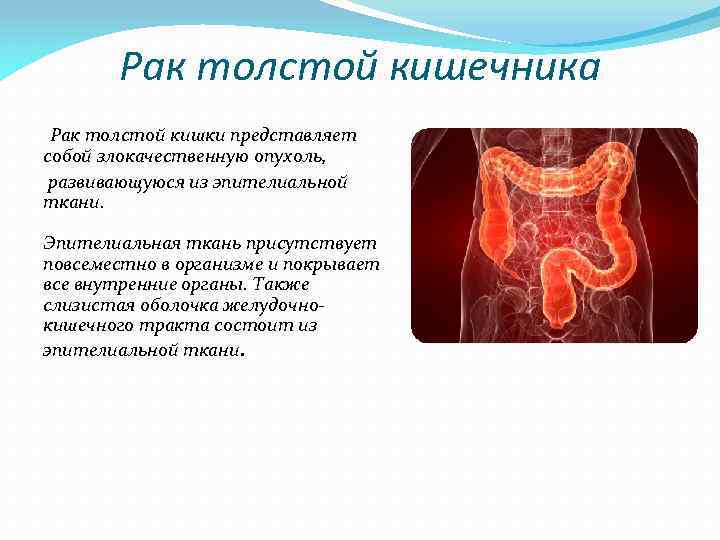 Рак толстой кишечника

Рак толстой кишки представляет собой злокачественную опухоль, развивающуюся из эпителиальной ткани.

Эпителиальная ткань присутствует повсеместно в организме и покрывает все внутренние органы. Также слизистая оболочка желудочно-кишечного тракта состоит из эпителиальной ткани.